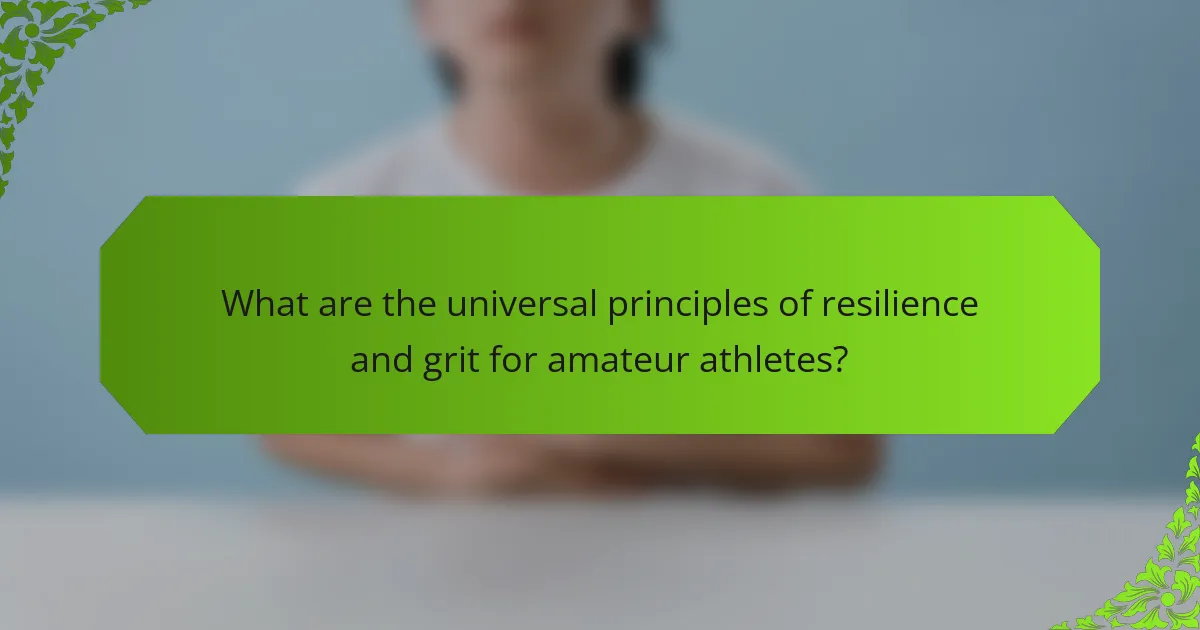 What are the universal principles of resilience and grit for amateur athletes?